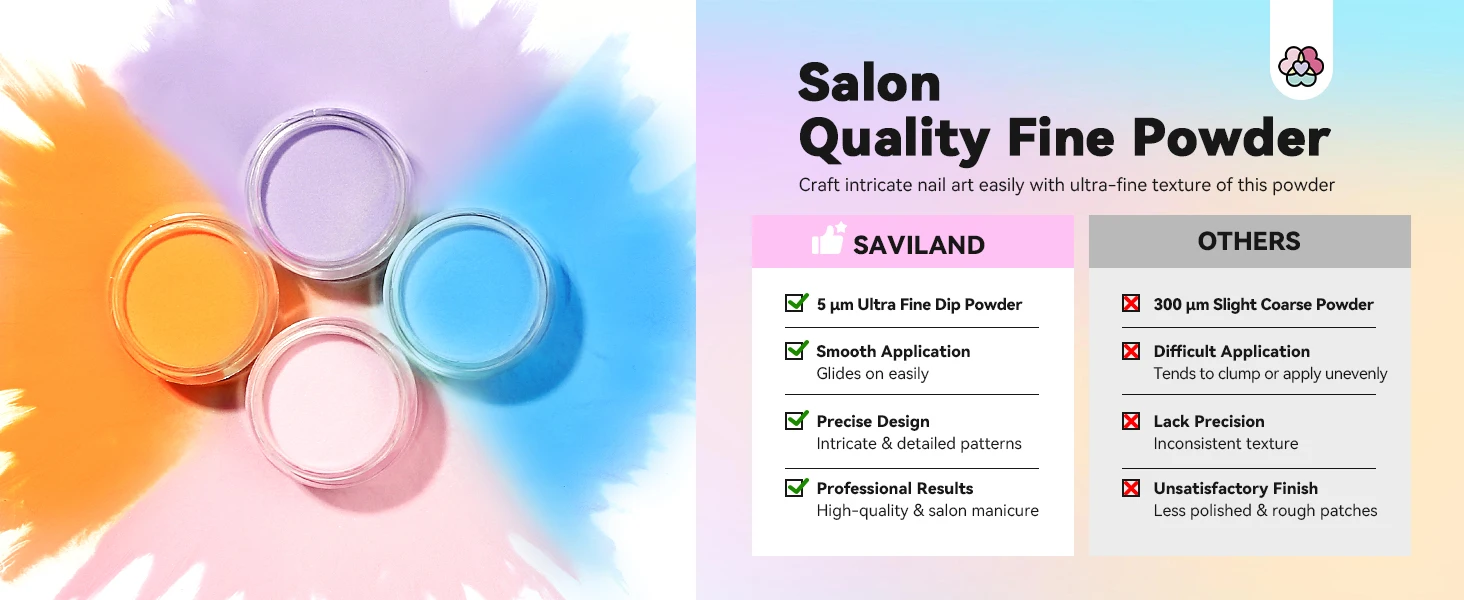 Salon
Quality Fine Powder

Craft intricate nail art easily with ultra-fine texture of this powder

SAVILAND

5 μm Ultra Fine Dip Powder

Smooth Application
Glides on easily

Precise Design
Intricate & detailed patterns

Professional Results
High-quality & salon manicure

OTHERS

300 μm Slight Coarse Powder

Difficult Application
Tends to clump or apply unevenly

Lack Precision
Inconsistent texture

Unsatisfactory Finish
Less polished & rough patches